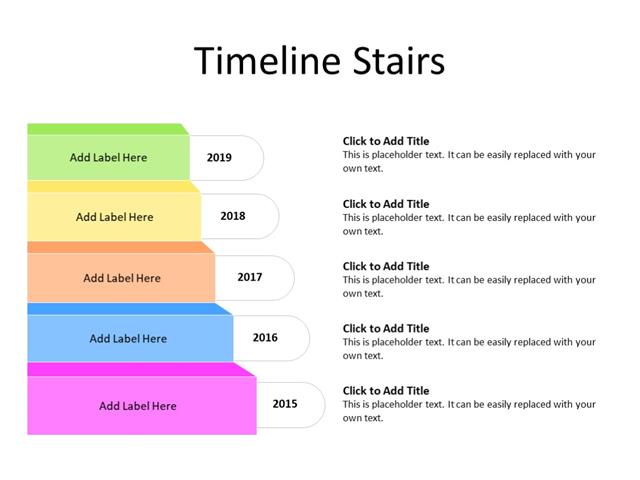 Timeline Stairs

Add Label Here
2019

Click to Add Title
This is placeholder text. It can be easily replaced with your own text.

Add Label Here
2018

Click to Add Title
This is placeholder text. It can be easily replaced with your own text.

Add Label Here
2017

Click to Add Title
This is placeholder text. It can be easily replaced with your own text.

Add Label Here
2016

Click to Add Title
This is placeholder text. It can be easily replaced with your own text.

Add Label Here
2015

Click to Add Title
This is placeholder text. It can be easily replaced with your own text.